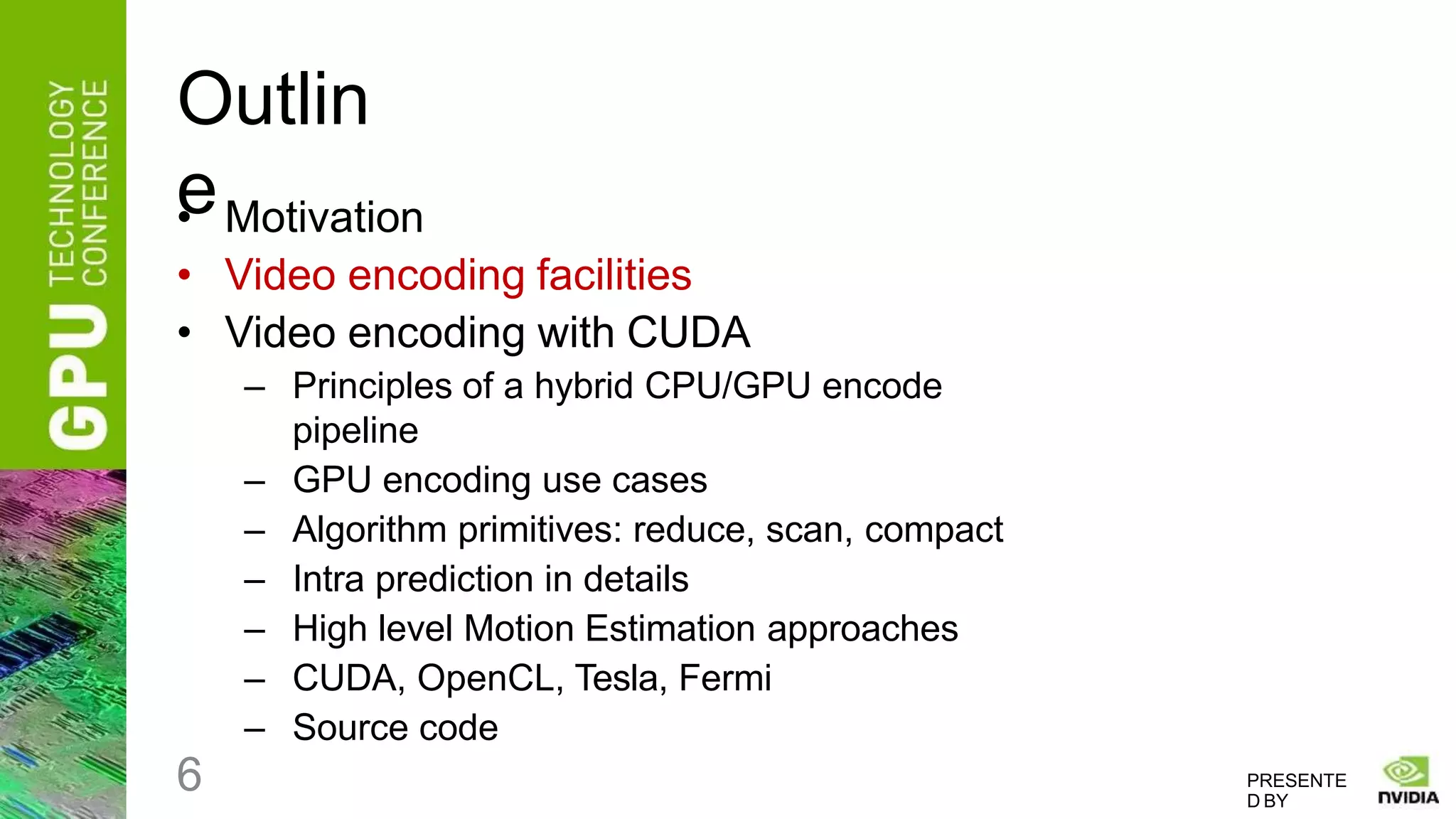 GPU TECHNOLOGY CONFERENCE

Outline

• Motivation
• Video encoding facilities
• Video encoding with CUDA
– Principles of a hybrid CPU/GPU encode pipeline
– GPU encoding use cases
– Algorithm primitives: reduce, scan, compact
– Intra prediction in details
– High level Motion Estimation approaches
– CUDA, OpenCL, Tesla, Fermi
– Source code

6

PRESENTED BY NVIDIA